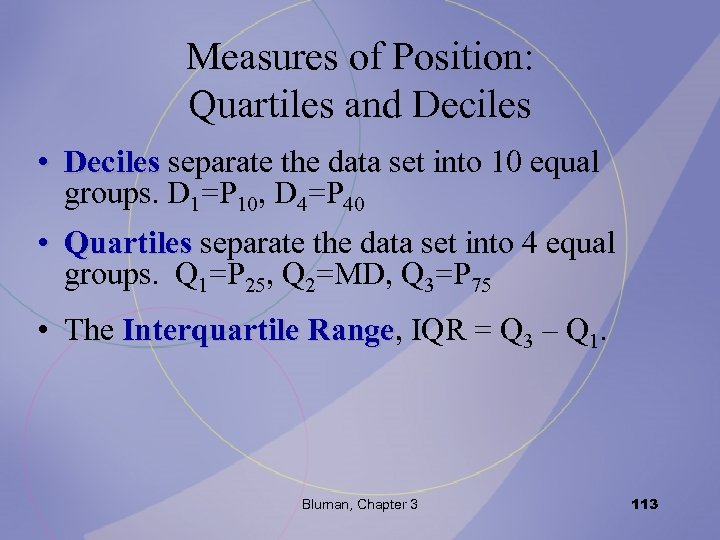 Measures of Position: Quartiles and Deciles

• Deciles separate the data set into 10 equal groups. $D_1=P_{10}$, $D_4=P_{40}$

• Quartiles separate the data set into 4 equal groups. $Q_1=P_{25}$, $Q_2=MD$, $Q_3=P_{75}$

• The Interquartile Range, $IQR = Q_3 - Q_1$.

Bluman, Chapter 3

113